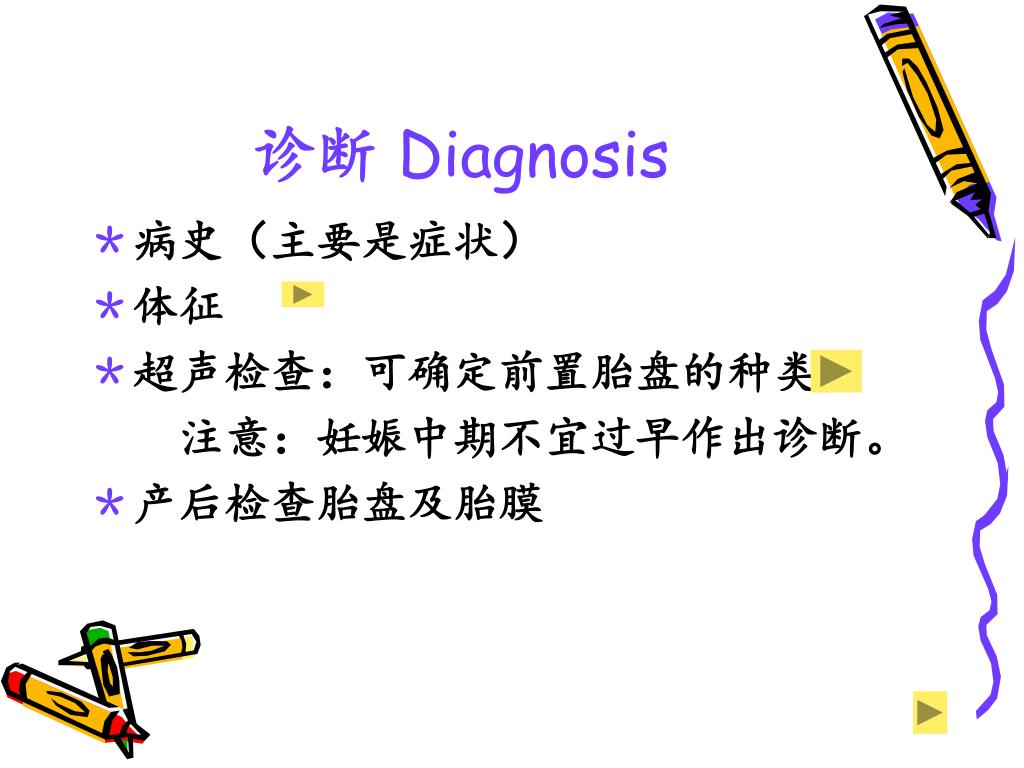 诊断 Diagnosis

* 病史（主要是症状）
* 体征
* 超声检查：可确定前置胎盘的种类
注意：妊娠中期不宜过早作出诊断。
* 产后检查胎盘及胎膜